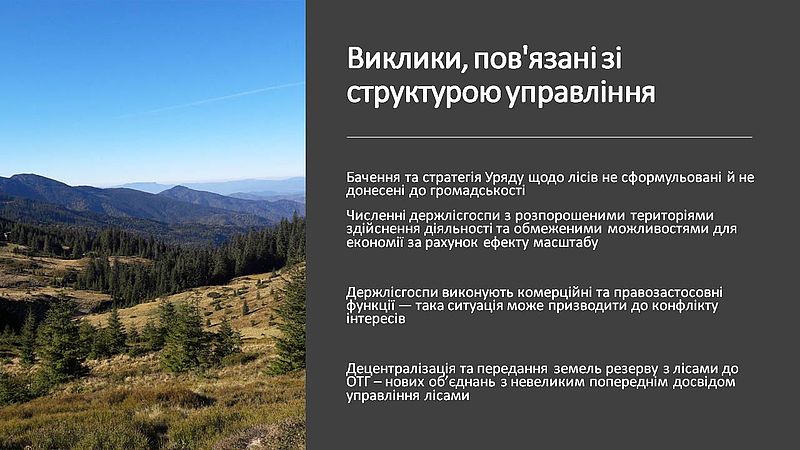 Виклики, пов'язані зі структурою управління

Бачення та стратегія Уряду щодо лісів не сформульовані й не донесені до громадськості

Численні держлісгоспи з розпорошеними територіями здійснення діяльності та обмеженими можливостями для економії за рахунок ефекту масштабу

Держлісгоспи виконують комерційні та правозастосовні функції — така ситуація може призводити до конфлікту інтересів

Децентралізація та передання земель резерву з лісами до ОТГ – нових об'єднань з невеликим попереднім досвідом управління лісами